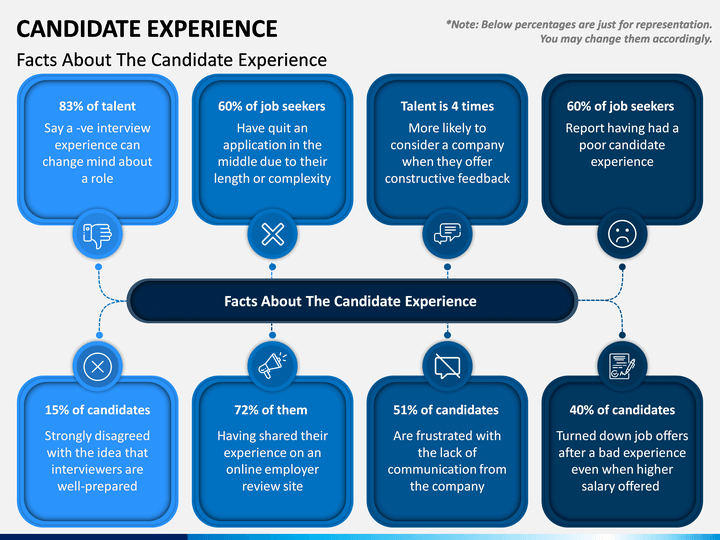 CANDIDATE EXPERIENCE

*Note: Below percentages are just for representation. You may change them accordingly.

Facts About The Candidate Experience

83% of talent
Say a -ve interview experience can change mind about a role

60% of job seekers
Have quit an application in the middle due to their length or complexity

Talent is 4 times
More likely to consider a company when they offer constructive feedback

60% of job seekers
Report having had a poor candidate experience

Facts About The Candidate Experience

15% of candidates
Strongly disagreed with the idea that interviewers are well-prepared

72% of them
Having shared their experience on an online employer review site

51% of candidates
Are frustrated with the lack of communication from the company

40% of candidates
Turned down job offers after a bad experience even when higher salary offered